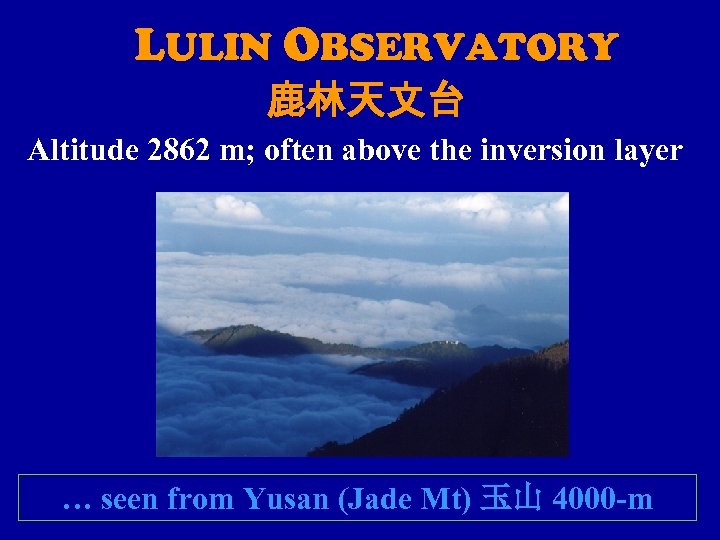 LULIN OBSERVATORY
鹿林天文台

Altitude 2862 m; often above the inversion layer

… seen from Yusan (Jade Mt) 玉山 4000-m